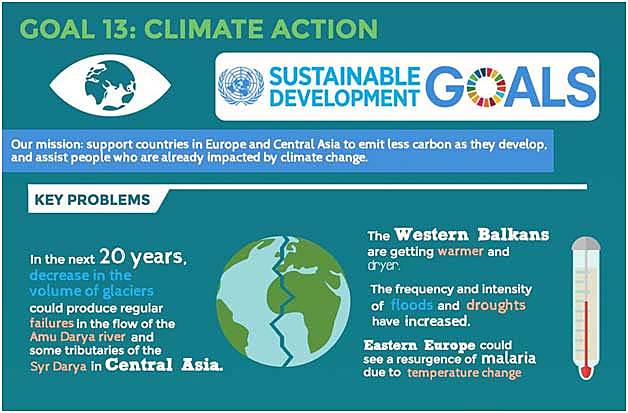 GOAL 13: CLIMATE ACTION

SUSTAINABLE DEVELOPMENT GOALS

Our mission: support countries in Europe and Central Asia to emit less carbon as they develop, and assist people who are already impacted by climate change.

KEY PROBLEMS

In the next 20 years, decrease in the volume of glaciers could produce regular failures in the flow of the Amu Darya river and some tributaries of the Syr Darya in Central Asia.

The Western Balkans are getting warmer and dryer.

The frequency and intensity of floods and droughts have increased.

Eastern Europe could see a resurgence of malaria due to temperature change